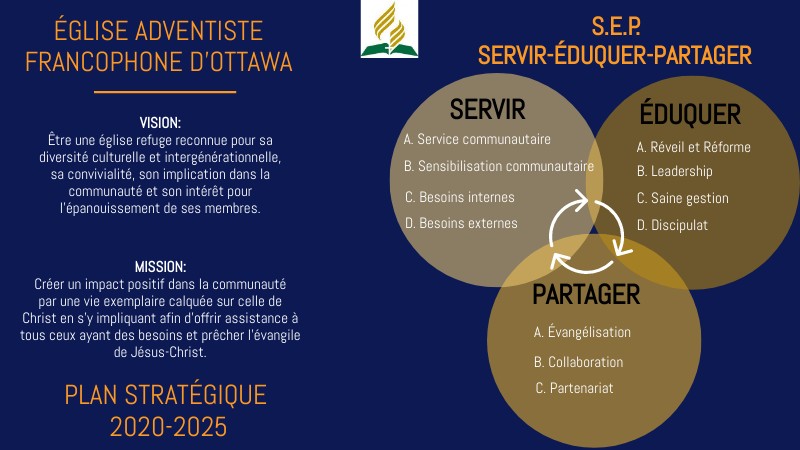 ÉGLISE ADVENTISTE FRANCOPHONE D'OTTAWA

VISION:
Être une église refuge reconnue pour sa diversité culturelle et intergénérationnelle, sa convivialité, son implication dans la communauté et son intérêt pour l'épanouissement de ses membres.

MISSION:
Créer un impact positif dans la communauté par une vie exemplaire calquée sur celle de Christ en s'y impliquant afin d'offrir assistance à tous ceux ayant des besoins et prêcher l'évangile de Jésus-Christ.

PLAN STRATÉGIQUE 2020-2025

S.E.P.
SERVIR-ÉDUQUER-PARTAGER

SERVIR
A. Service communautaire
B. Sensibilisation communautaire
C. Besoins internes
D. Besoins externes

ÉDUQUER
A. Réveil et Réforme
B. Leadership
C. Saine gestion
D. Discipulat

PARTAGER
A. Évangélisation
B. Collaboration
C. Partenariat